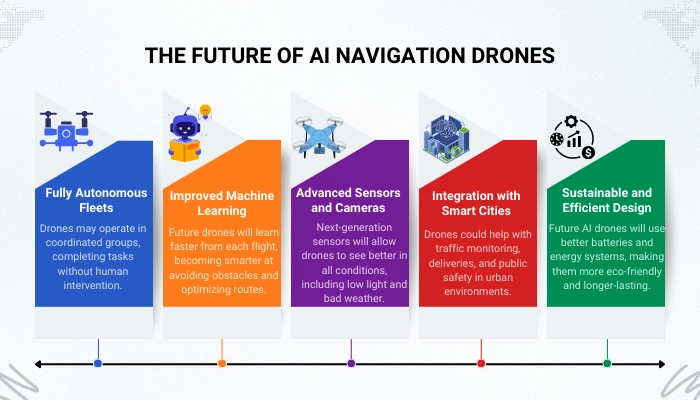 THE FUTURE OF AI NAVIGATION DRONES

Fully Autonomous Fleets
Drones may operate in coordinated groups, completing tasks without human intervention.

Improved Machine Learning
Future drones will learn faster from each flight, becoming smarter at avoiding obstacles and optimizing routes.

Advanced Sensors and Cameras
Next-generation sensors will allow drones to see better in all conditions, including low light and bad weather.

Integration with Smart Cities
Drones could help with traffic monitoring, deliveries, and public safety in urban environments.

Sustainable and Efficient Design
Future AI drones will use better batteries and energy systems, making them more eco-friendly and longer-lasting.